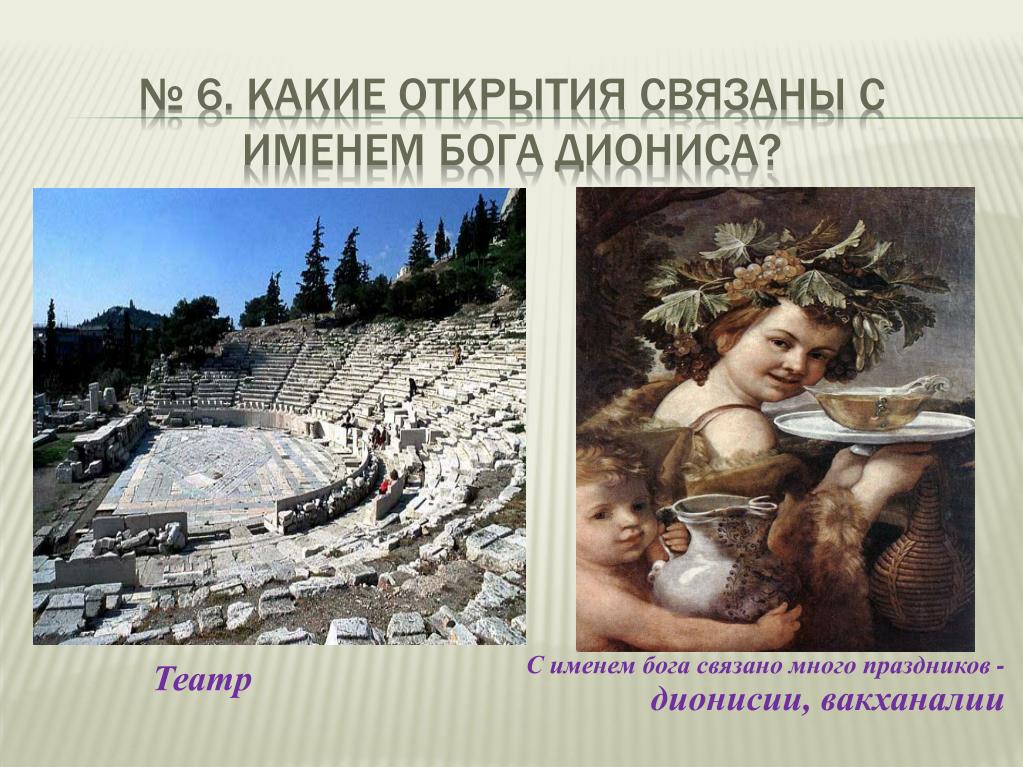 № 6. КАКИЕ ОТКРЫТИЯ СВЯЗАНЫ С ИМЕНЕМ БОГА ДИОНИСА?

Театр

С именем бога связано много праздников - дионисии, вакханалии